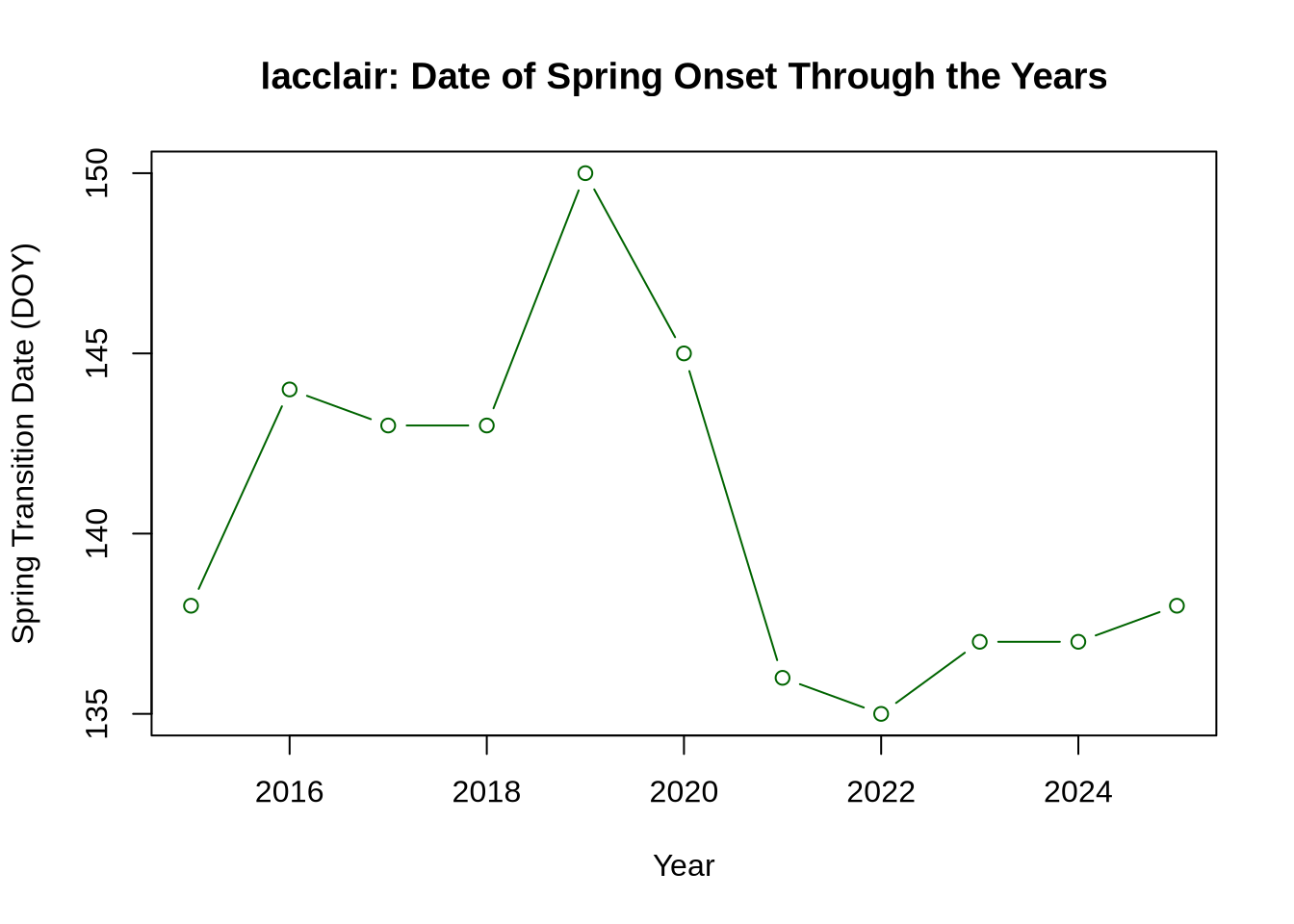 lacclair: Date of Spring Onset Through the Years

Spring Transition Date (DOY)

150
145
140
135

2016
2018
2020
2022
2024

Year